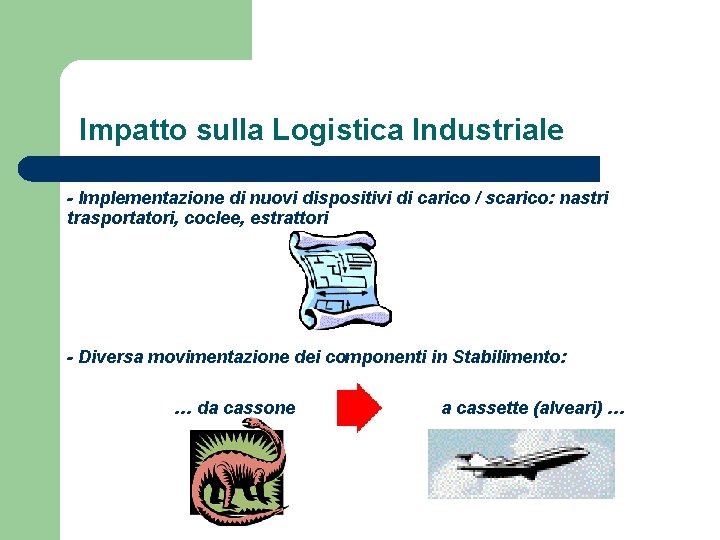 Impatto sulla Logistica Industriale

- Implementazione di nuovi dispositivi di carico / scarico: nastri trasportatori, coclee, estrattori

- Diversa movimentazione dei componenti in Stabilimento:

... da cassone

a cassette (alveari) ...